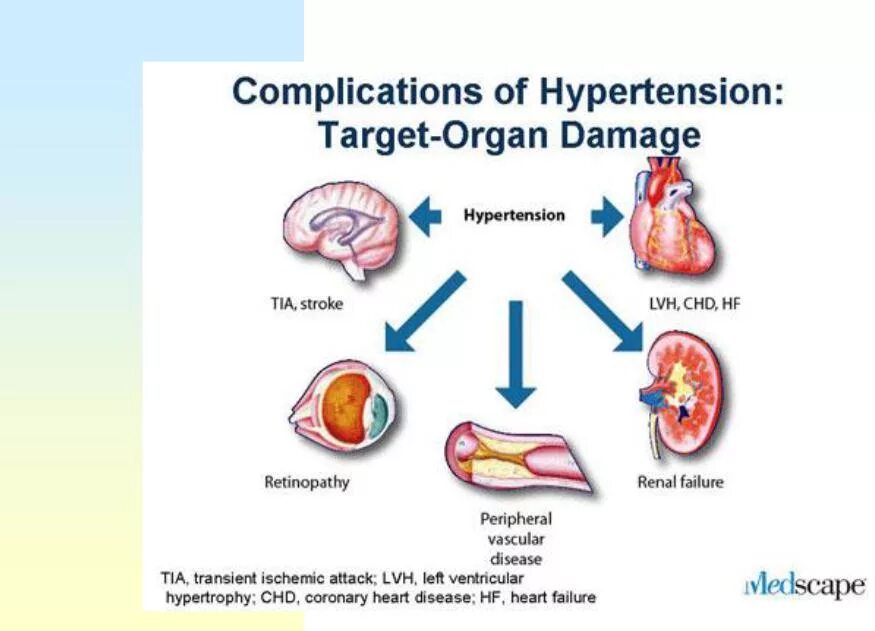 Complications of Hypertension: Target-Organ Damage

Hypertension

TIA, stroke

LVH, CHD, HF

Retinopathy

Peripheral vascular disease

Renal failure

TIA, transient ischemic attack; LVH, left ventricular hypertrophy; CHD, coronary heart disease; HF, heart failure

Medscape